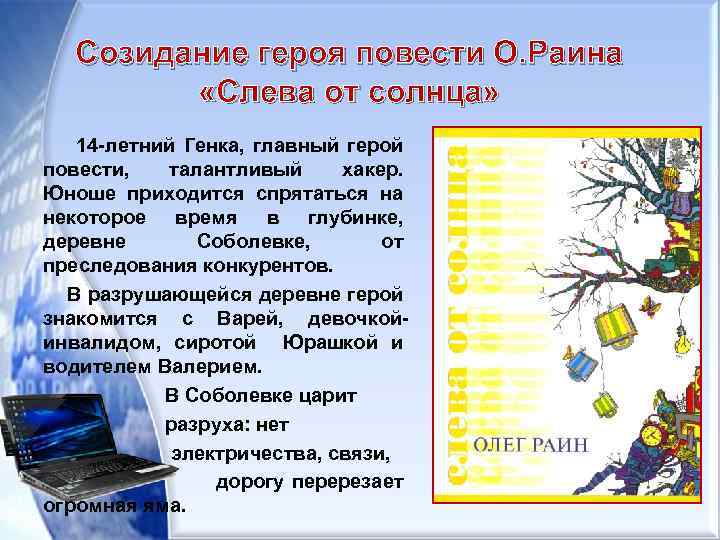 Созидание героя повести О.Раина «Слева от солнца»

14-летний Генка, главный герой повести, талантливый хакер. Юноше приходится спрятаться на некоторое время в глубинке, деревне Соболевке, от преследования конкурентов.

В разрушающейся деревне герой знакомится с Варей, девочкой-инвалидом, сиротой Юрашкой и водителем Валерием.

В Соболевке царит разруха: нет электричества, связи, дорогу перерезает огромная яма.

Слева от солнца

ОЛЕГ РАИН